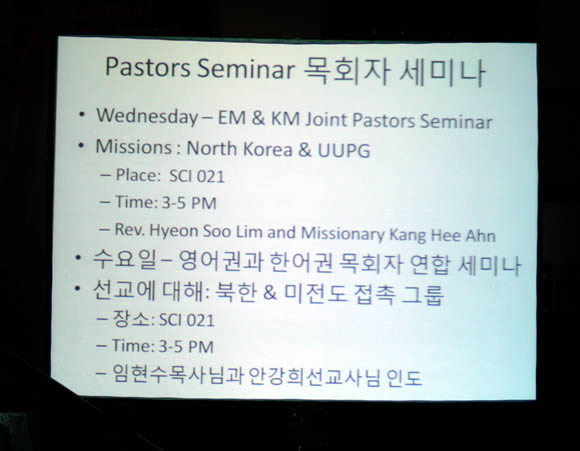 Pastors Seminar 목회자 세미나

• Wednesday – EM & KM Joint Pastors Seminar
• Missions : North Korea & UUPG
– Place: SCI 021
– Time: 3-5 PM
– Rev. Hyeon Soo Lim and Missionary Kang Hee Ahn
• 수요일 – 영어권과 한어권 목회자 연합 세미나
• 선교에 대해: 북한 & 미전도 접촉 그룹
– 장소: SCI 021
– Time: 3-5 PM
– 임현수목사님과 안강희선교사님 인도